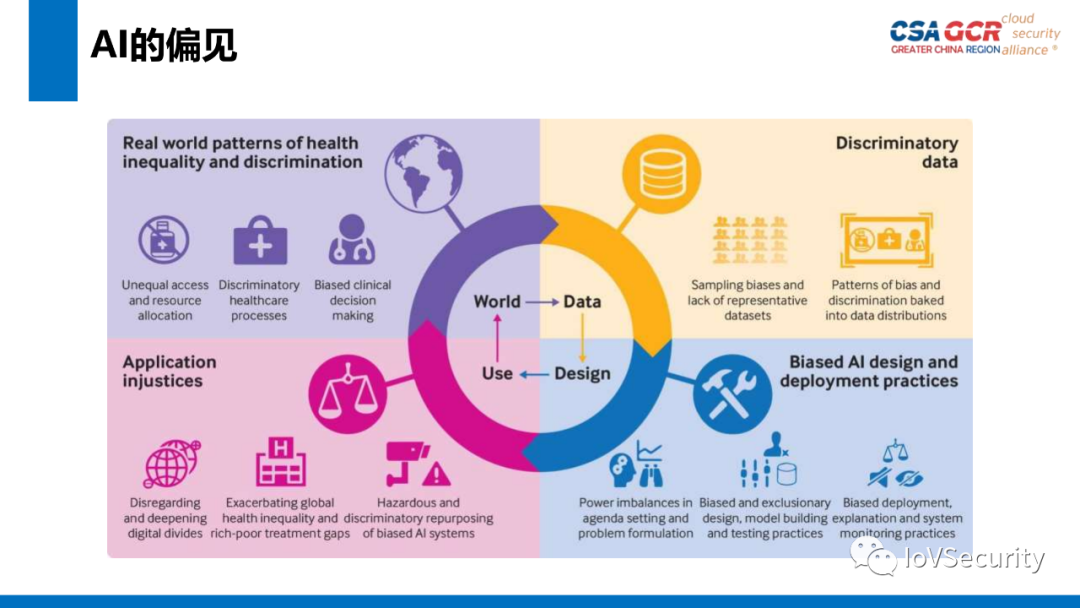 AI的偏见

CSA GCR cloud security alliance ®
GREATER CHINA REGION

Real world patterns of health inequality and discrimination

Unequal access and resource allocation

Discriminatory healthcare processes

Biased clinical decision making

Discriminatory data

Sampling biases and lack of representative datasets

Patterns of bias and discrimination baked into data distributions

World → Data

Use ← Design

Application injustices

Disregarding and deepening digital divides

Exacerbating global health inequality and rich-poor treatment gaps

Hazardous and discriminatory repurposing of biased AI systems

Biased AI design and deployment practices

Power imbalances in agenda setting and problem formulation

Biased and exclusionary design, model building and testing practices

Biased deployment, explanation and system monitoring practices

IoVSecurity